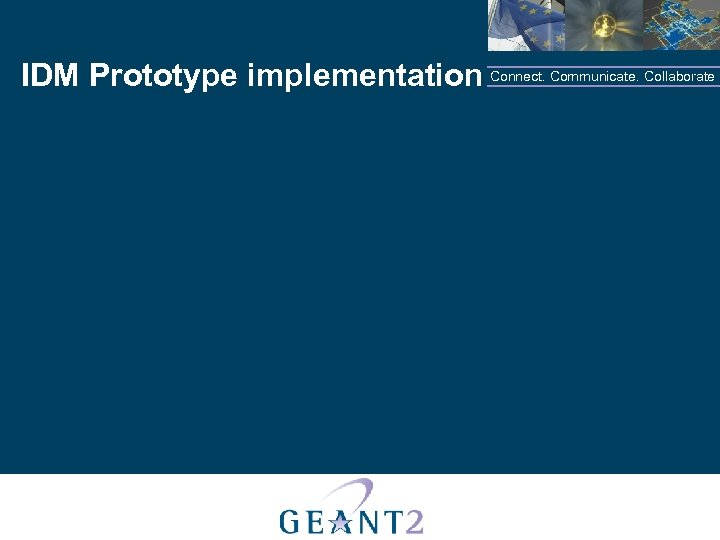 IDM Prototype implementation

Connect. Communicate. Collaborate

GEANT2